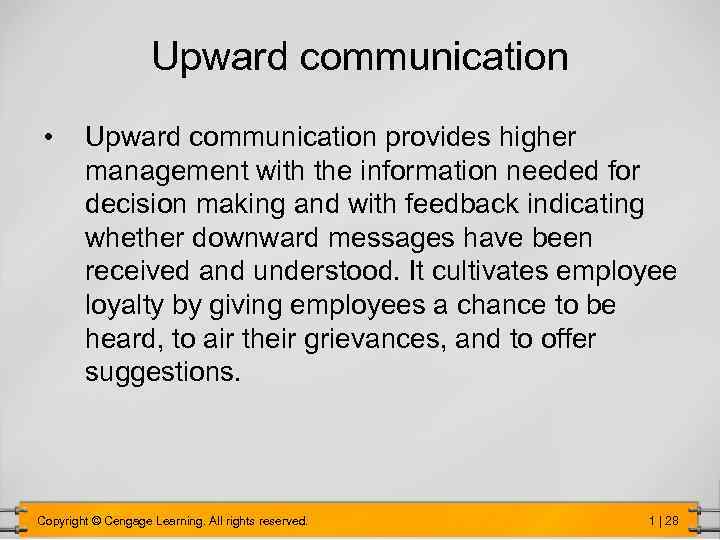 Upward communication

• Upward communication provides higher management with the information needed for decision making and with feedback indicating whether downward messages have been received and understood. It cultivates employee loyalty by giving employees a chance to be heard, to air their grievances, and to offer suggestions.

Copyright © Cengage Learning. All rights reserved.

1 | 28